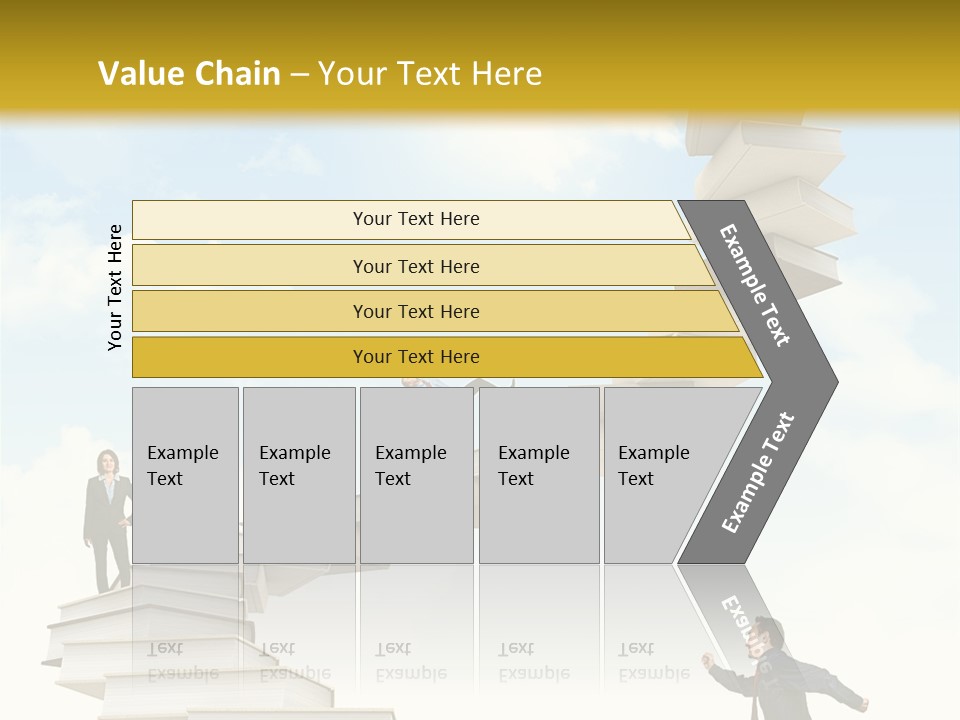 Value Chain – Your Text Here

Your Text Here

Your Text Here

Your Text Here

Your Text Here

Your Text Here

Example Text

Example Text

Example Text

Example Text

Example Text

Example Text

Example Text